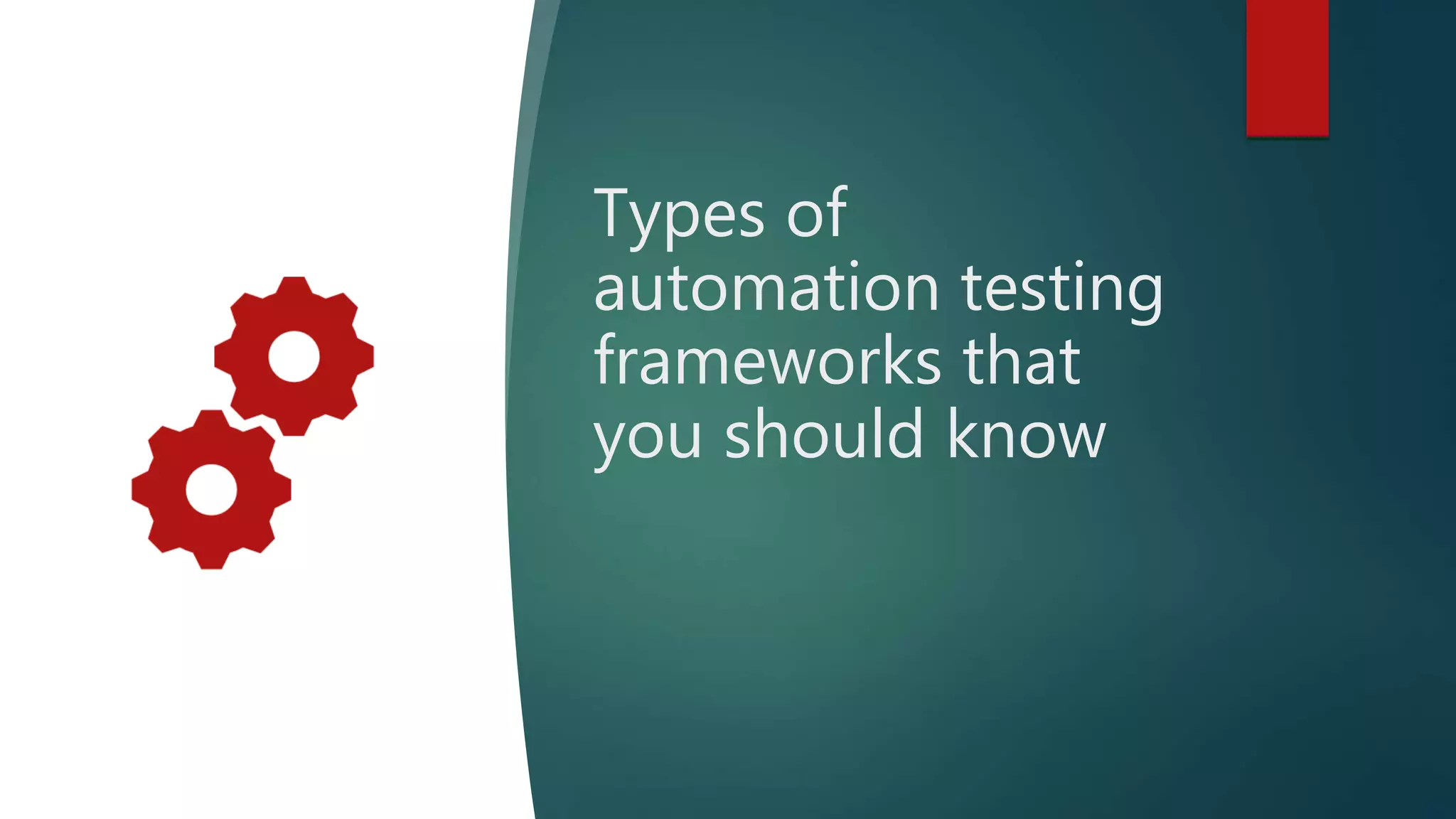 Types of automation testing frameworks that you should know